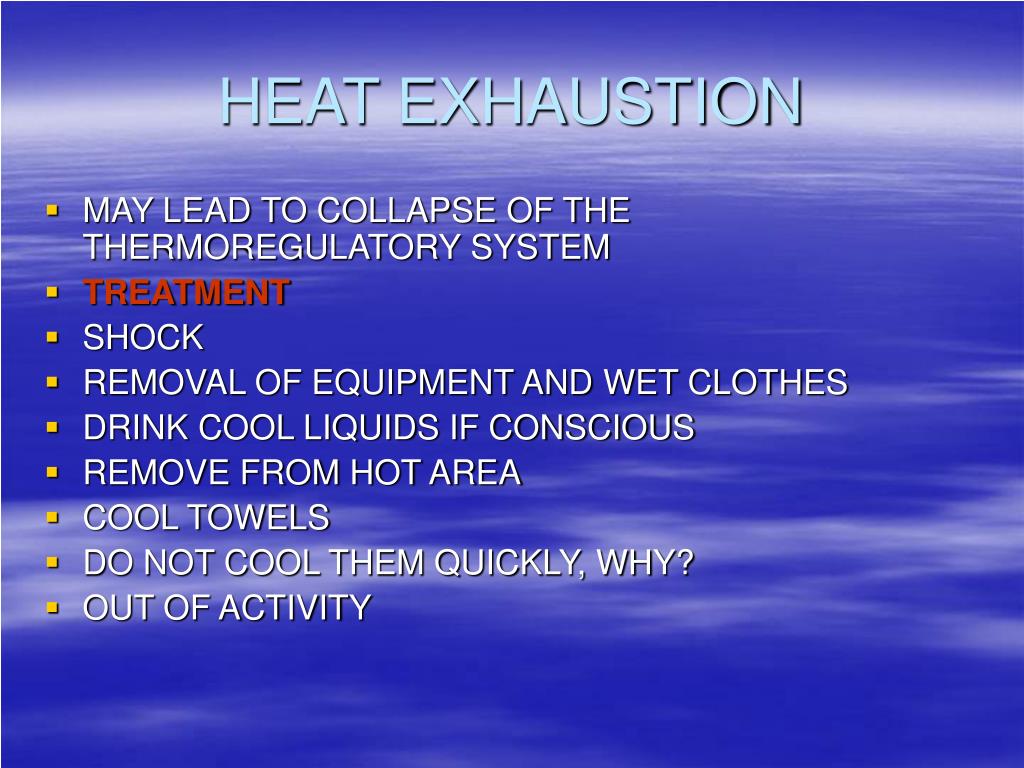 HEAT EXHAUSTION

- MAY LEAD TO COLLAPSE OF THE THERMOREGULATORY SYSTEM
- TREATMENT
- SHOCK
- REMOVAL OF EQUIPMENT AND WET CLOTHES
- DRINK COOL LIQUIDS IF CONSCIOUS
- REMOVE FROM HOT AREA
- COOL TOWELS
- DO NOT COOL THEM QUICKLY, WHY?
- OUT OF ACTIVITY